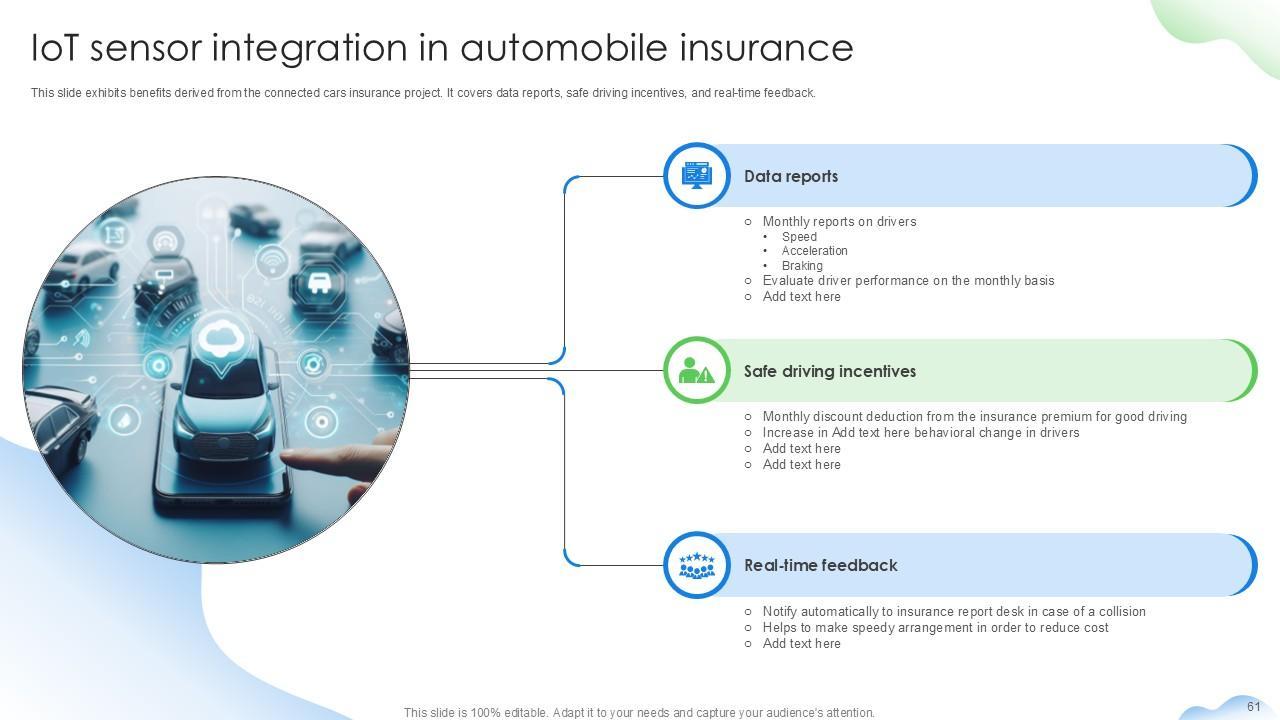 IoT sensor integration in automobile insurance

This slide exhibits benefits derived from the connected cars insurance project. It covers data reports, safe driving incentives, and real-time feedback.

Data reports

○ Monthly reports on drivers
• Speed
• Acceleration
• Braking
○ Evaluate driver performance on the monthly basis
○ Add text here

Safe driving incentives

○ Monthly discount deduction from the insurance premium for good driving
○ Increase in Add text here behavioral change in drivers
○ Add text here
○ Add text here

Real-time feedback

○ Notify automatically to insurance report desk in case of a collision
○ Helps to make speedy arrangement in order to reduce cost
○ Add text here

This slide is 100% editable. Adapt it to your needs and capture your audience's attention.

61